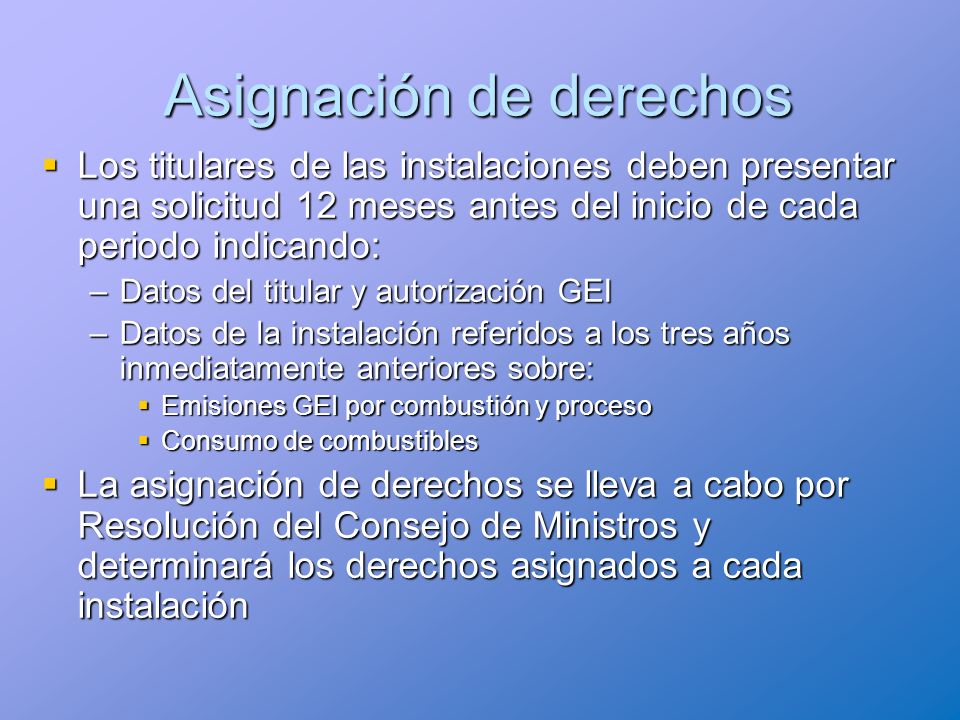 Asignación de derechos

▪ Los titulares de las instalaciones deben presentar una solicitud 12 meses antes del inicio de cada periodo indicando:

– Datos del titular y autorización GEI

– Datos de la instalación referidos a los tres años inmediatamente anteriores sobre:

▪ Emisiones GEI por combustión y proceso

▪ Consumo de combustibles

▪ La asignación de derechos se lleva a cabo por Resolución del Consejo de Ministros y determinará los derechos asignados a cada instalación